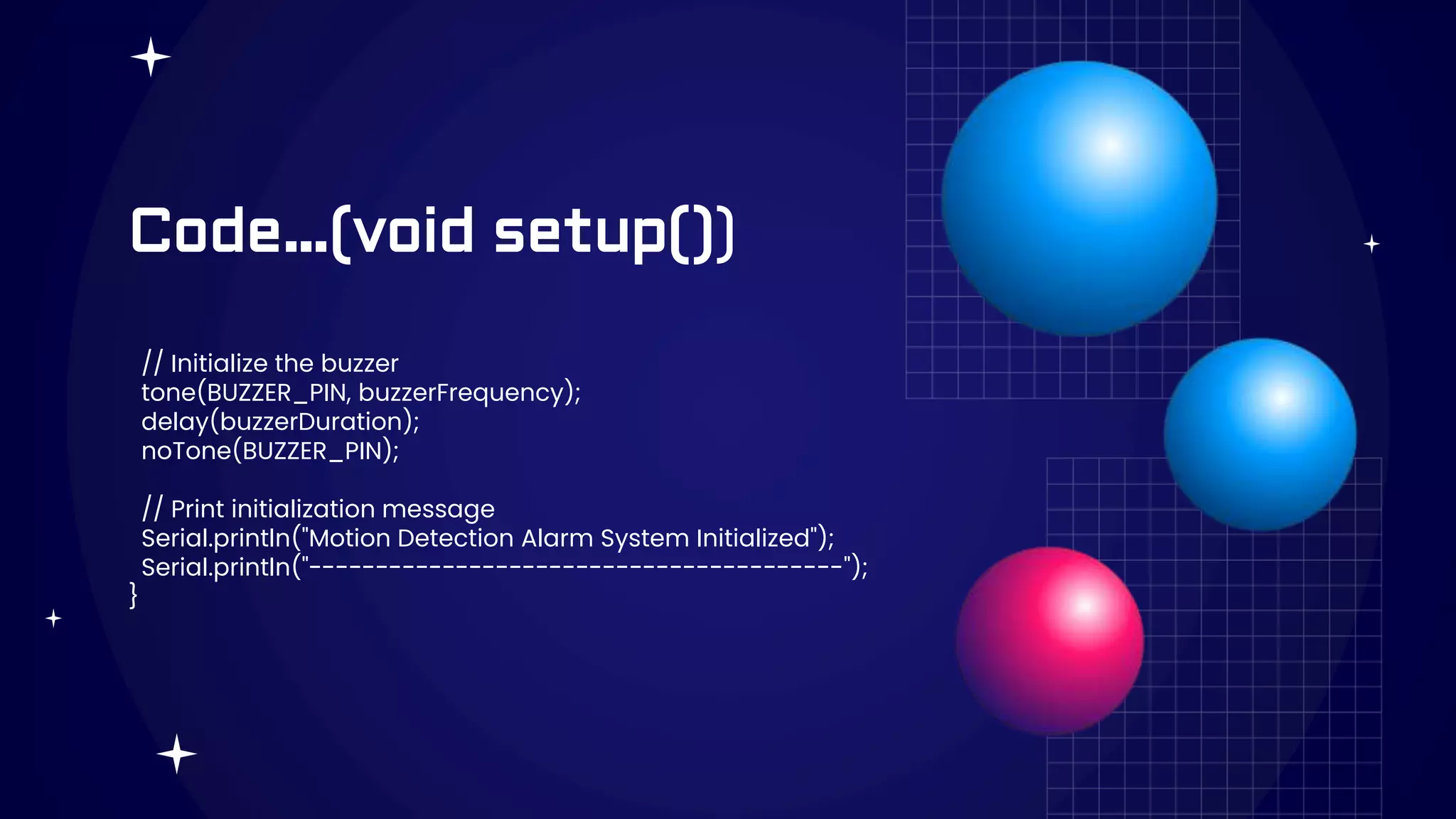 Code...(void setup())

// Initialize the buzzer
tone(BUZZER_PIN, buzzerFrequency);
delay(buzzerDuration);
noTone(BUZZER_PIN);

// Print initialization message
Serial.println("Motion Detection Alarm System Initialized");
Serial.println("----------------------------------------");
}